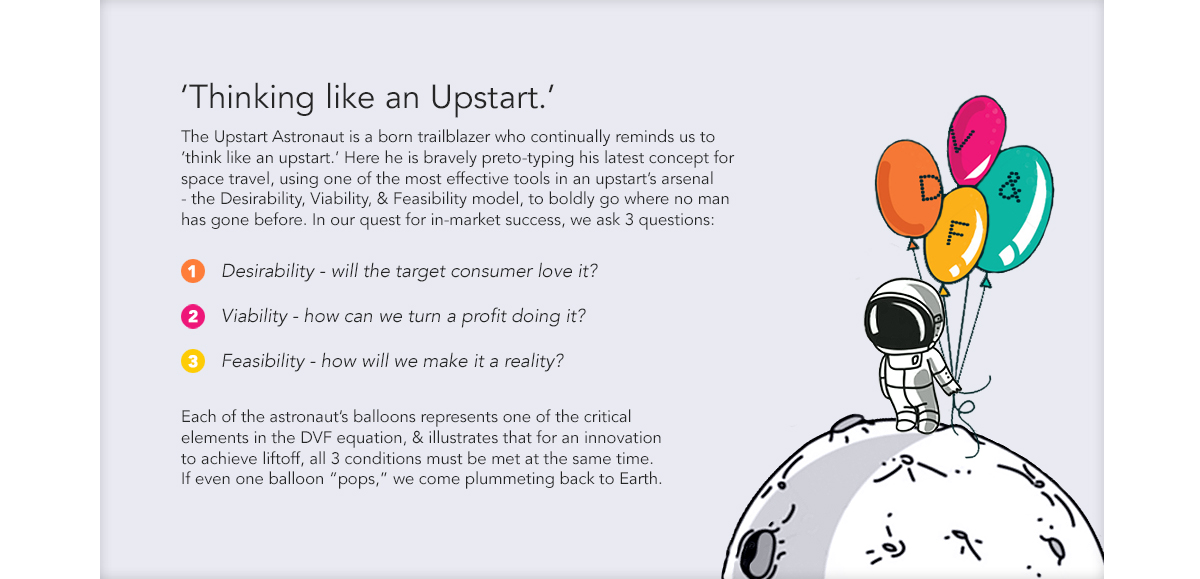 ‘Thinking like an Upstart.’

The Upstart Astronaut is a born trailblazer who continually reminds us to ‘think like an upstart.’ Here he is bravely preto-typing his latest concept for space travel, using one of the most effective tools in an upstart’s arsenal - the Desirability, Viability, & Feasibility model, to boldly go where no man has gone before. In our quest for in-market success, we ask 3 questions:

1 Desirability - will the target consumer love it?

2 Viability - how can we turn a profit doing it?

3 Feasibility - how will we make it a reality?

Each of the astronaut’s balloons represents one of the critical elements in the DVF equation, & illustrates that for an innovation to achieve liftoff, all 3 conditions must be met at the same time. If even one balloon “pops,” we come plummeting back to Earth.

D V F &